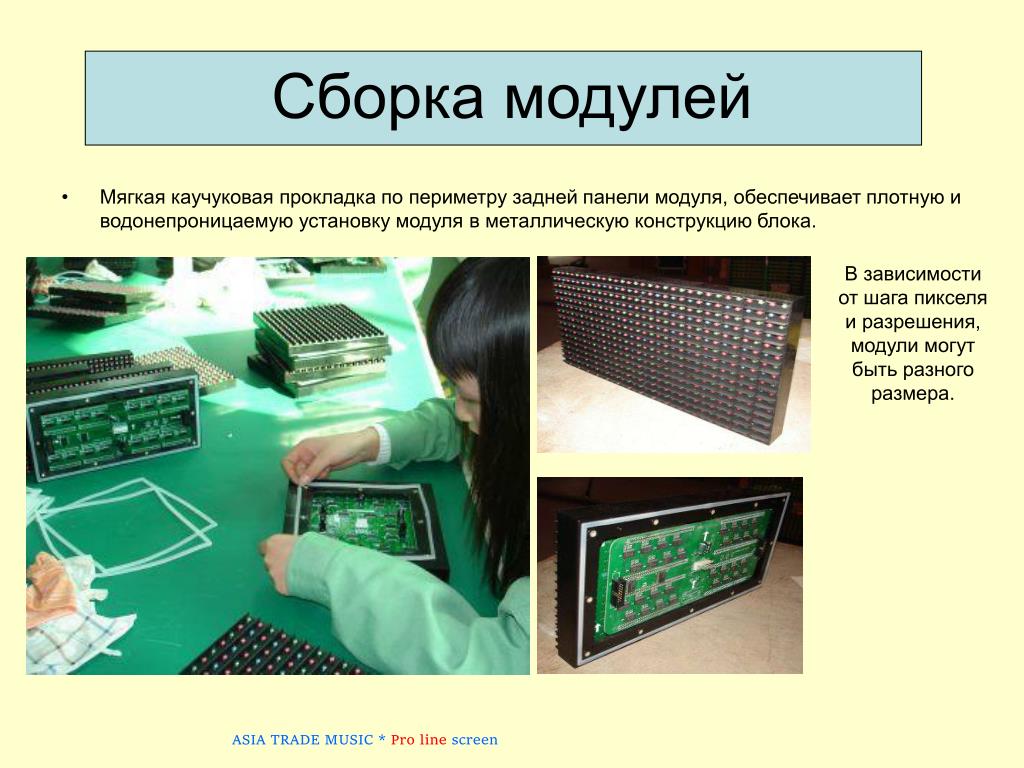 Сборка модулей

• Мягкая каучуковая прокладка по периметру задней панели модуля, обеспечивает плотную и водонепроницаемую установку модуля в металлическую конструкцию блока.

В зависимости от шага пикселя и разрешения, модули могут быть разного размера.

ASIA TRADE MUSIC * Pro line screen